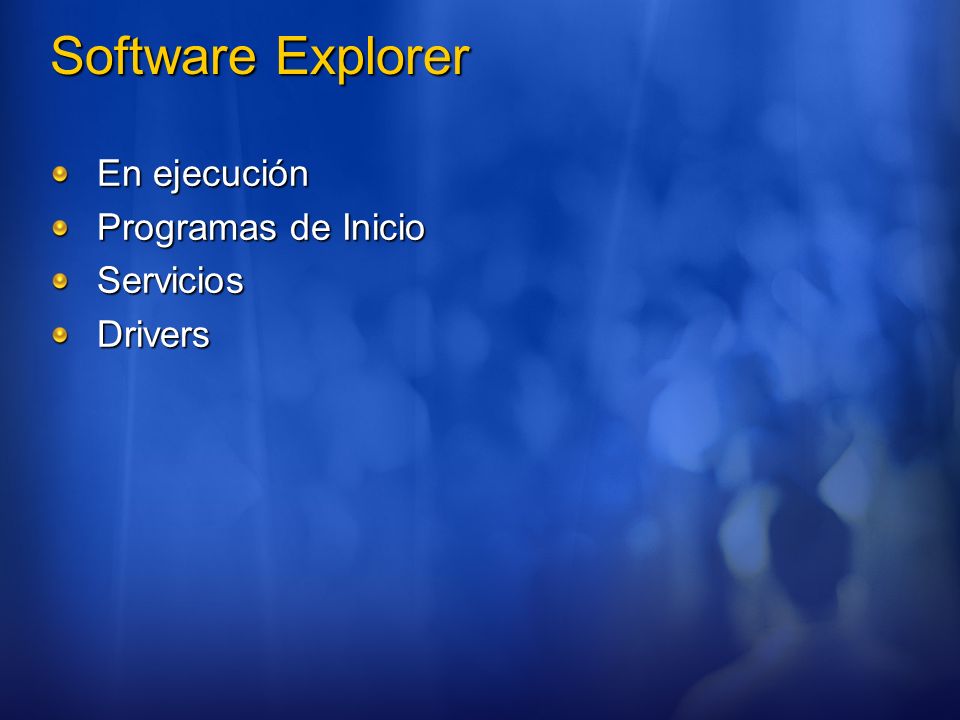 Software Explorer

- En ejecución
- Programas de Inicio
- Servicios
- Drivers